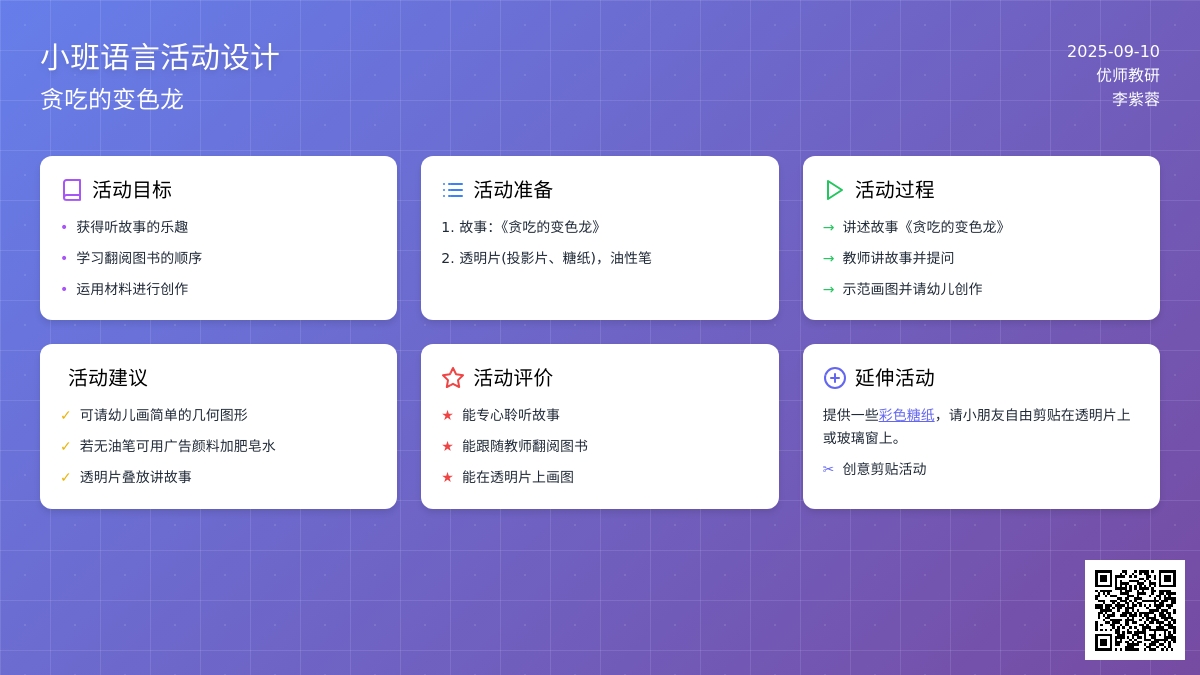 小班语言活动设计
贪吃的变色龙

2025-09-10
优师教研
李紫蓉

活动目标
• 获得听故事的乐趣
• 学习翻阅图书的顺序
• 运用材料进行创作

活动准备
1. 故事:《贪吃的变色龙》
2. 透明片(投影片、糖纸)，油性笔

活动过程
→ 讲述故事《贪吃的变色龙》
→ 教师讲故事并提问
→ 示范画图并请幼儿创作

活动建议
✓ 可请幼儿画简单的几何图形
✓ 若无油笔可用广告颜料加肥皂水
✓ 透明片叠放讲故事

活动评价
★ 能专心聆听故事
★ 能跟随教师翻阅图书
★ 能在透明片上画图

延伸活动
提供一些彩色糖纸，请小朋友自由剪贴在透明片上或玻璃窗上。
✂ 创意剪贴活动